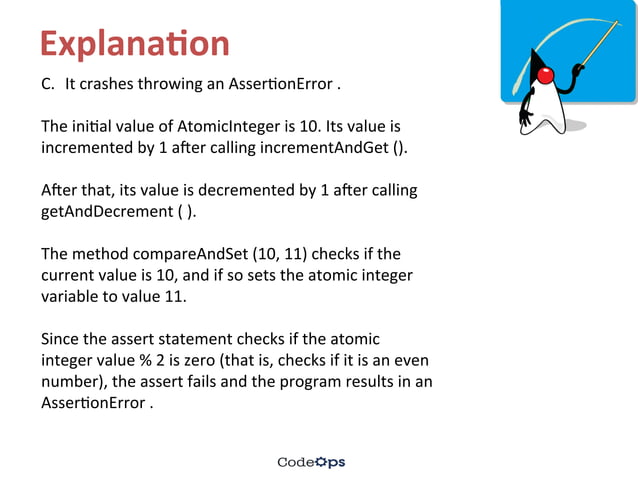 Explanation

C. It crashes throwing an AssertionError .

The initial value of AtomicInteger is 10. Its value is incremented by 1 after calling incrementAndGet ().

After that, its value is decremented by 1 after calling getAndDecrement ( ).

The method compareAndSet (10, 11) checks if the current value is 10, and if so sets the atomic integer variable to value 11.

Since the assert statement checks if the atomic integer value % 2 is zero (that is, checks if it is an even number), the assert fails and the program results in an AssertionError .

CodeOps